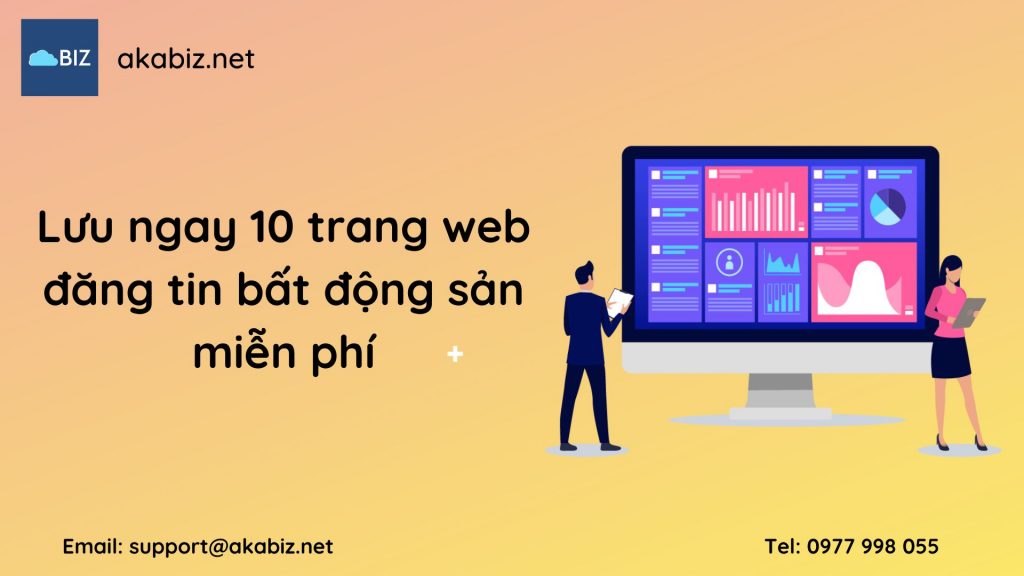 BIZ akabiz.net

Lưu ngay 10 trang web đăng tin bất động sản miễn phí

Email: support@akabiz.net

Tel: 0977 998 055